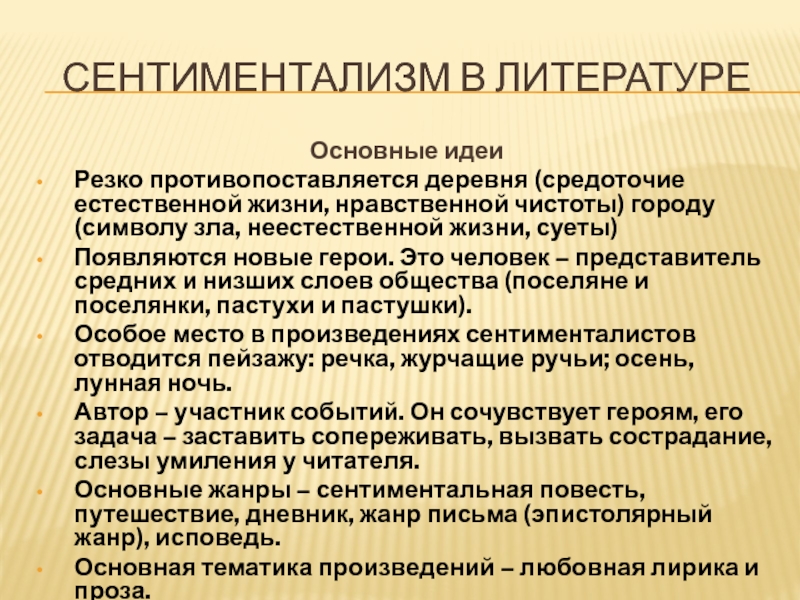 СЕНТИМЕНТАЛИЗМ В ЛИТЕРАТУРЕ

Основные идеи

• Резко противопоставляется деревня (средоточие естественной жизни, нравственной чистоты) городу (символу зла, неестественной жизни, суеты)
• Появляются новые герои. Это человек – представитель средних и низших слоев общества (поселяне и поселянки, пастухи и пастушки).
• Особое место в произведениях сентименталистов отводится пейзажу: речка, журчащие ручьи; осень, лунная ночь.
• Автор – участник событий. Он сочувствует героям, его задача – заставить сопереживать, вызвать сострадание, слезы умиления у читателя.
• Основные жанры – сентиментальная повесть, путешествие, дневник, жанр письма (эпистолярный жанр), исповедь.
• Основная тематика произведений – любовная лирика и проза.